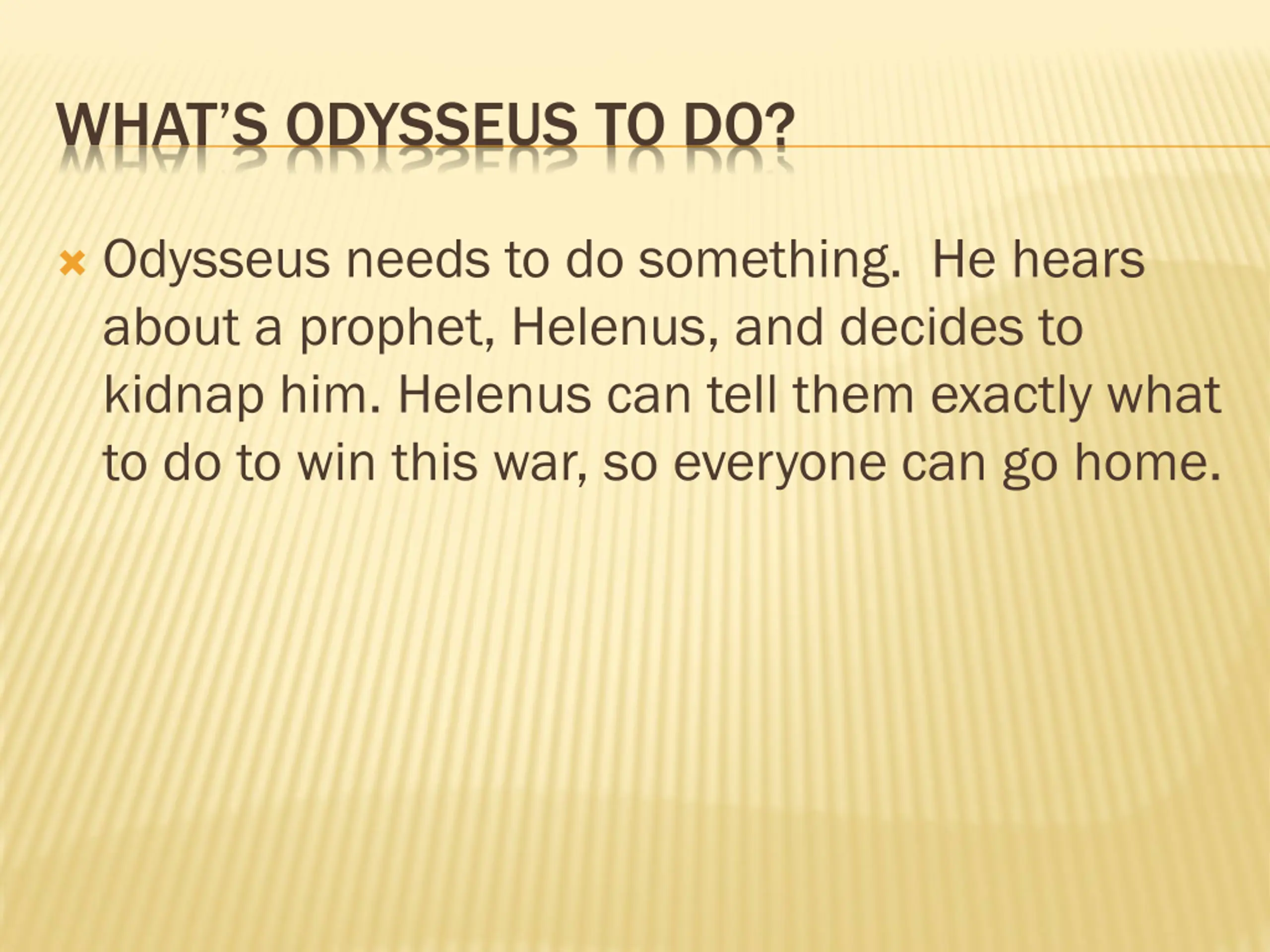 WHAT'S ODYSSEUS TO DO?

Odysseus needs to do something.  He hears about a prophet, Helenus, and decides to kidnap him. Helenus can tell them exactly what to do to win this war, so everyone can go home.